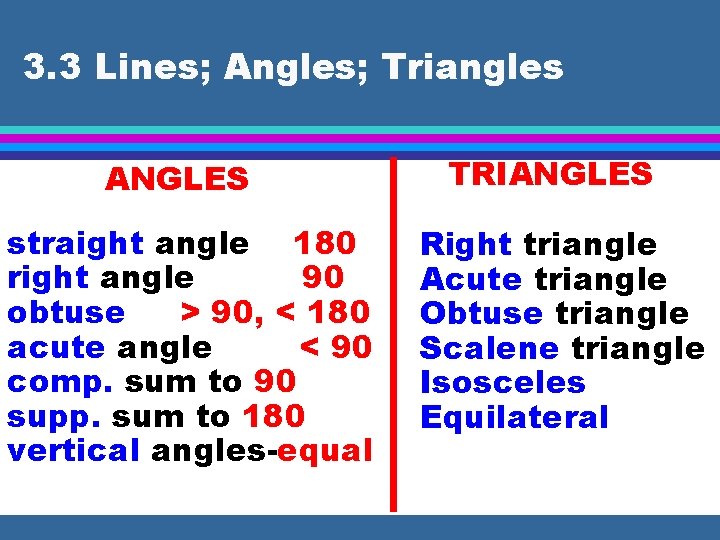 3.3 Lines; Angles; Triangles

ANGLES

straight angle 180
right angle 90
obtuse > 90, < 180
acute angle < 90
comp. sum to 90
supp. sum to 180
vertical angles-equal

TRIANGLES

Right triangle
Acute triangle
Obtuse triangle
Scalene triangle
Isosceles
Equilateral